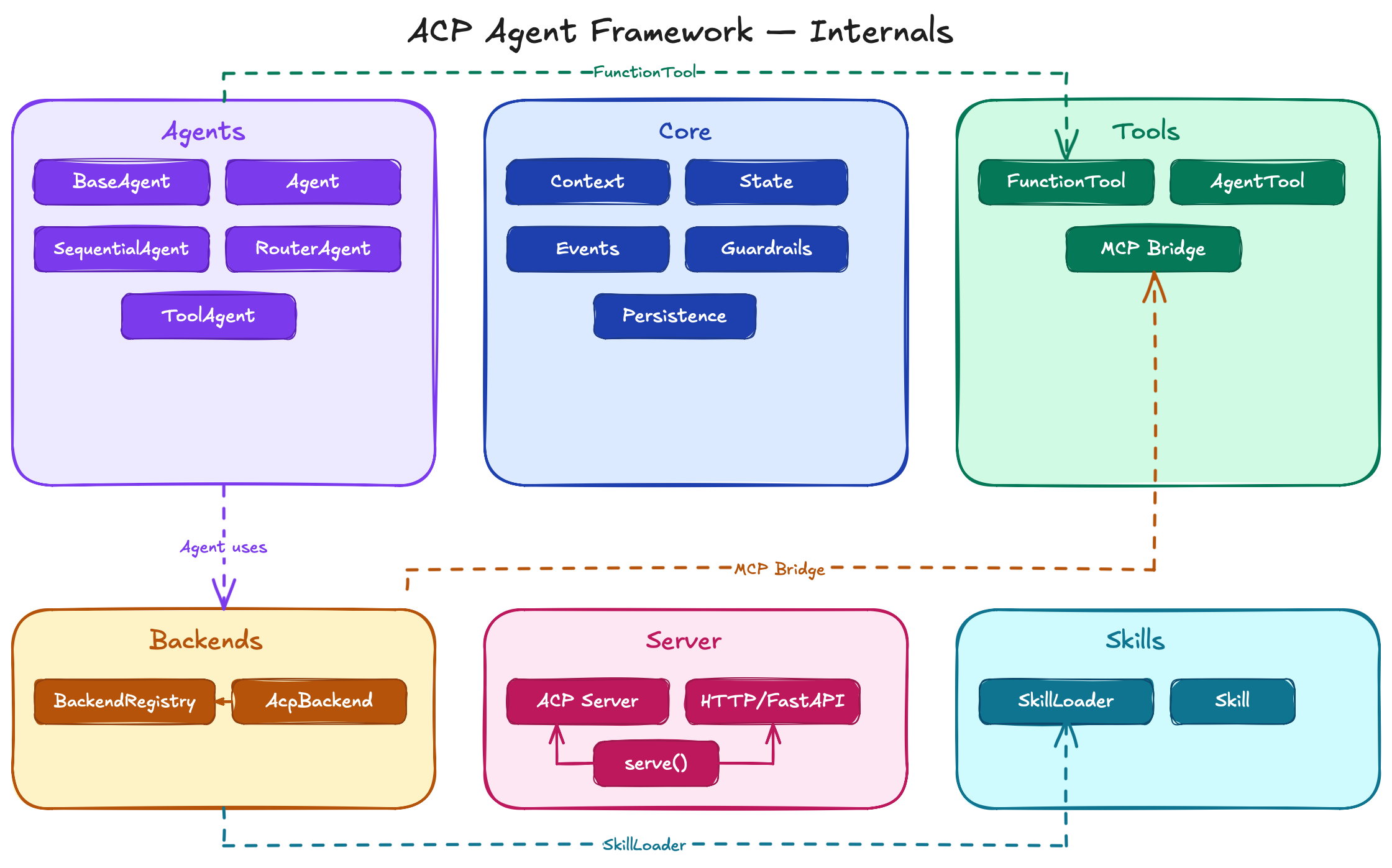 ACP Agent Framework — Internals

FunctionTool

Agents

BaseAgent
Agent
SequentialAgent
RouterAgent
ToolAgent

Core

Context
State
Events
Guardrails
Persistence

Tools

FunctionTool
AgentTool
MCP Bridge

Agent uses

MCP Bridge

Backends

BackendRegistry
AcpBackend

Server

ACP Server
HTTP/FastAPI
serve()

Skills

SkillLoader
Skill

SkillLoader